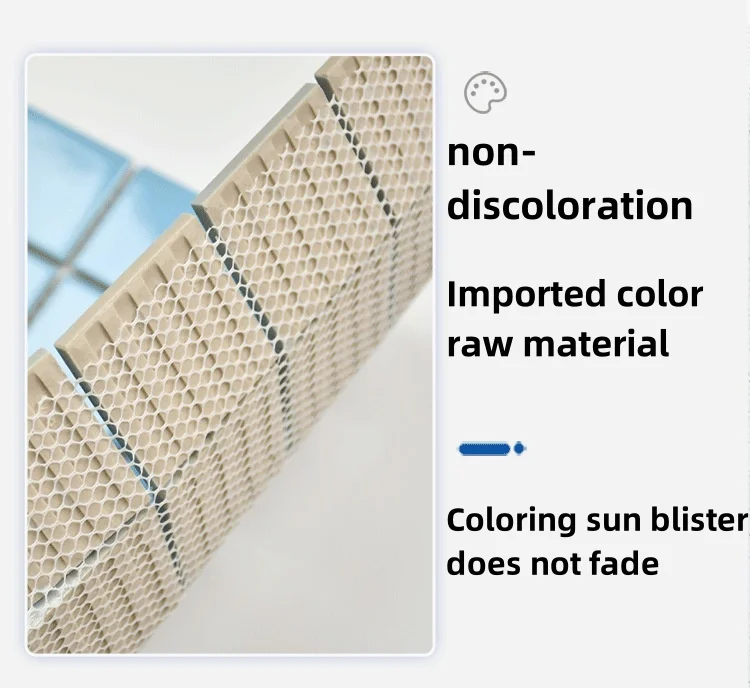 non-discoloration

Imported color raw material

Coloring sun blister does not fade